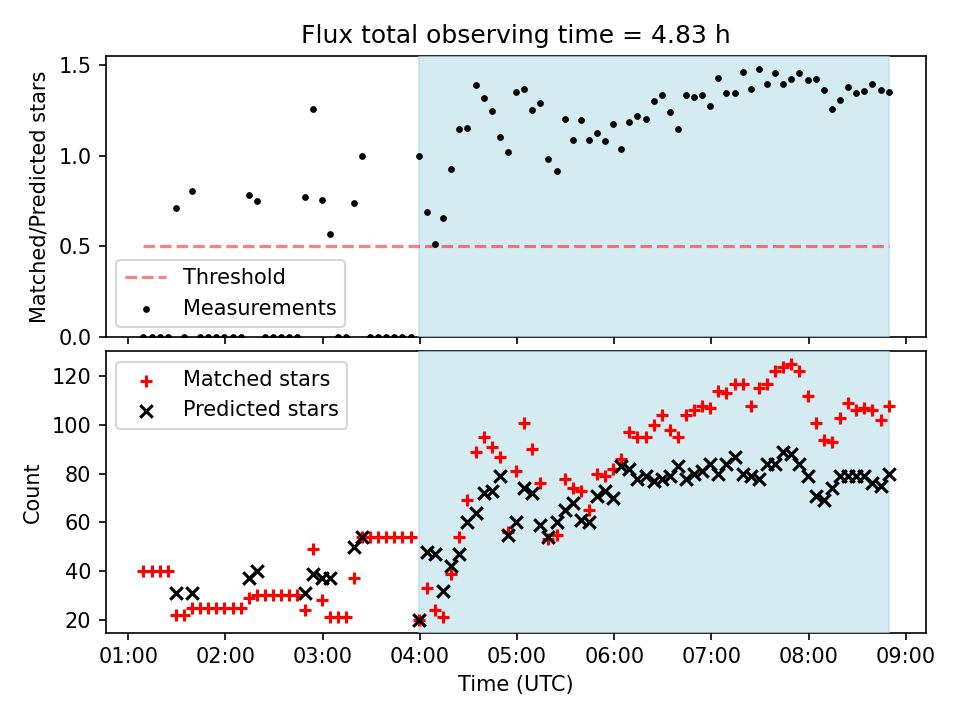 Flux total observing time = 4.83 h

Matched/Predicted stars

1.5
1.0
0.5
0.0

Threshold
Measurements

Count

120
100
80
60
40
20

Matched stars
Predicted stars

01:00 02:00 03:00 04:00 05:00 06:00 07:00 08:00 09:00
Time (UTC)